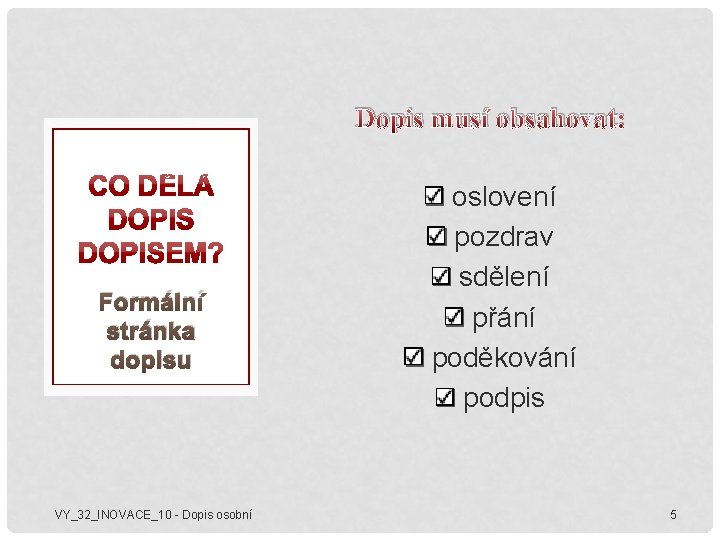 CO DĚLÁ DOPIS DOPISEM?

Formální stránka dopisu

Dopis musí obsahovat:

☑ oslovení
☑ pozdrav
☑ sdělení
☑ přání
☑ poděkování
☑ podpis

VY_32_INOVACE_10 - Dopis osobní

5